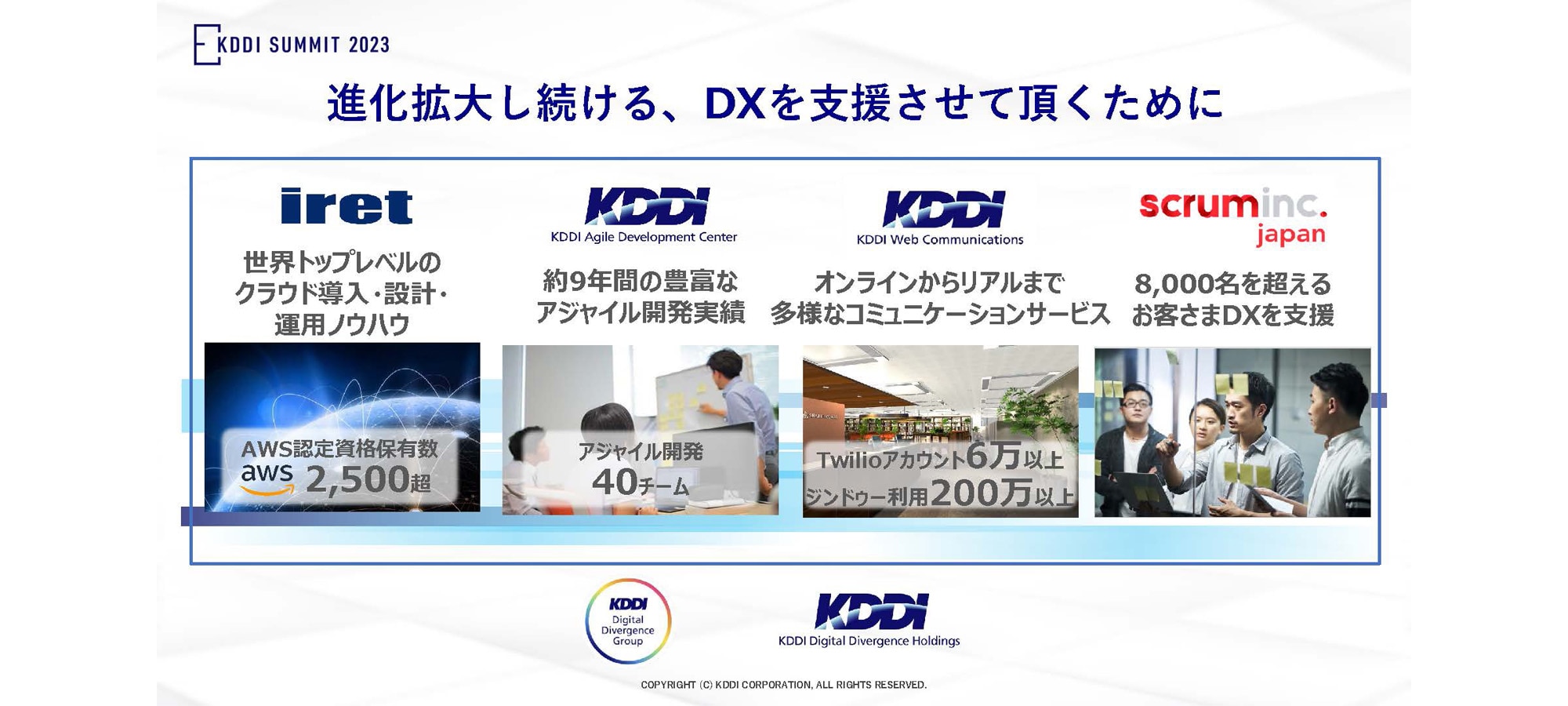 KDDI SUMMIT 2023

進化拡大し続ける、DXを支援させて頂くために

iret

世界トップレベルのクラウド導入・設計・運用ノウハウ

AWS認定資格保有数
aws 2,500超

KDDI
KDDI Agile Development Center

約9年間の豊富なアジャイル開発実績

アジャイル開発
40チーム

KDDI
KDDI Web Communications

オンラインからリアルまで多様なコミュニケーションサービス

Twilioアカウント6万以上
ジンドゥー利用200万以上

scruminc.
japan

8,000名を超えるお客さまDXを支援

KDDI
Digital Divergence Group

KDDI
KDDI Digital Divergence Holdings

COPYRIGHT (C) KDDI CORPORATION, ALL RIGHTS RESERVED.